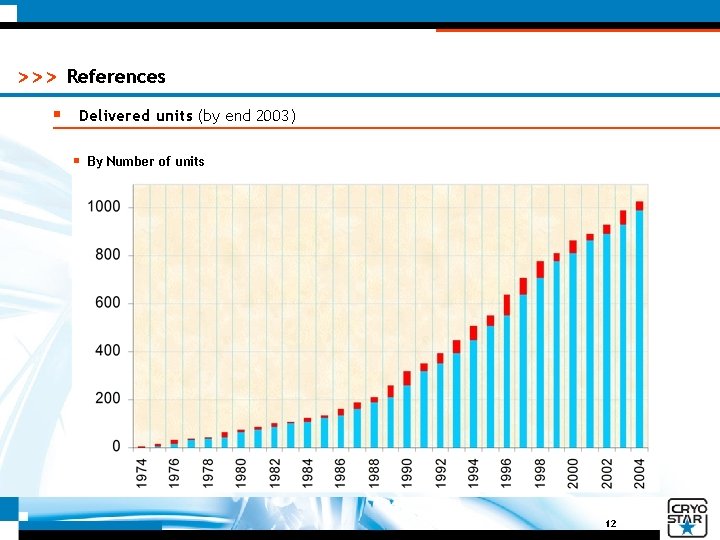 >>> References

Delivered units (by end 2003)

By Number of units

1000
800
600
400
200
0

1974
1976
1978
1980
1982
1984
1986
1988
1990
1992
1994
1996
1998
2000
2002
2004

12

CRYO STAR